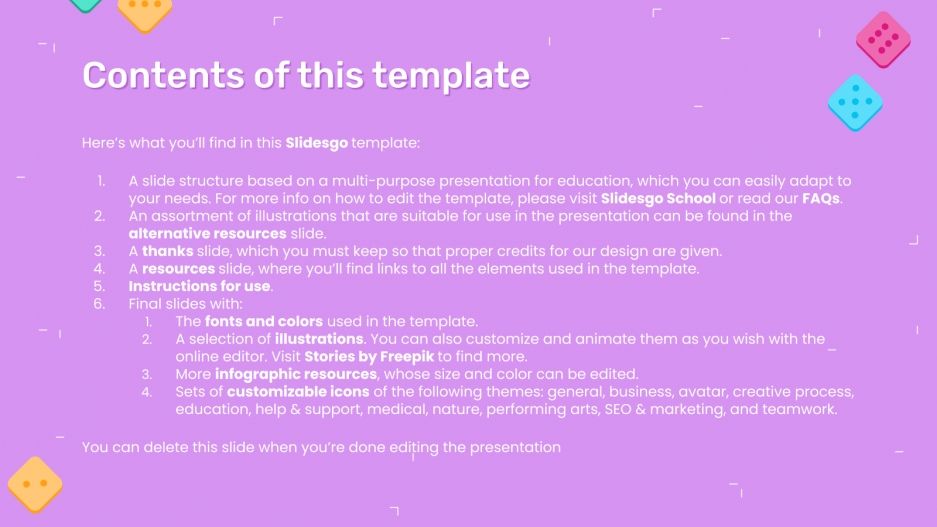 Contents of this template

Here's what you'll find in this Slidesgo template:

1. A slide structure based on a multi-purpose presentation for education, which you can easily adapt to your needs. For more info on how to edit the template, please visit Slidesgo School or read our FAQs.
2. An assortment of illustrations that are suitable for use in the presentation can be found in the alternative resources slide.
3. A thanks slide, which you must keep so that proper credits for our design are given.
4. A resources slide, where you'll find links to all the elements used in the template.
5. Instructions for use.
6. Final slides with:
   1. The fonts and colors used in the template.
   2. A selection of illustrations. You can also customize and animate them as you wish with the online editor. Visit Stories by Freepik to find more.
   3. More infographic resources, whose size and color can be edited.
   4. Sets of customizable icons of the following themes: general, business, avatar, creative process, education, help & support, medical, nature, performing arts, SEO & marketing, and teamwork.

You can delete this slide when you're done editing the presentation